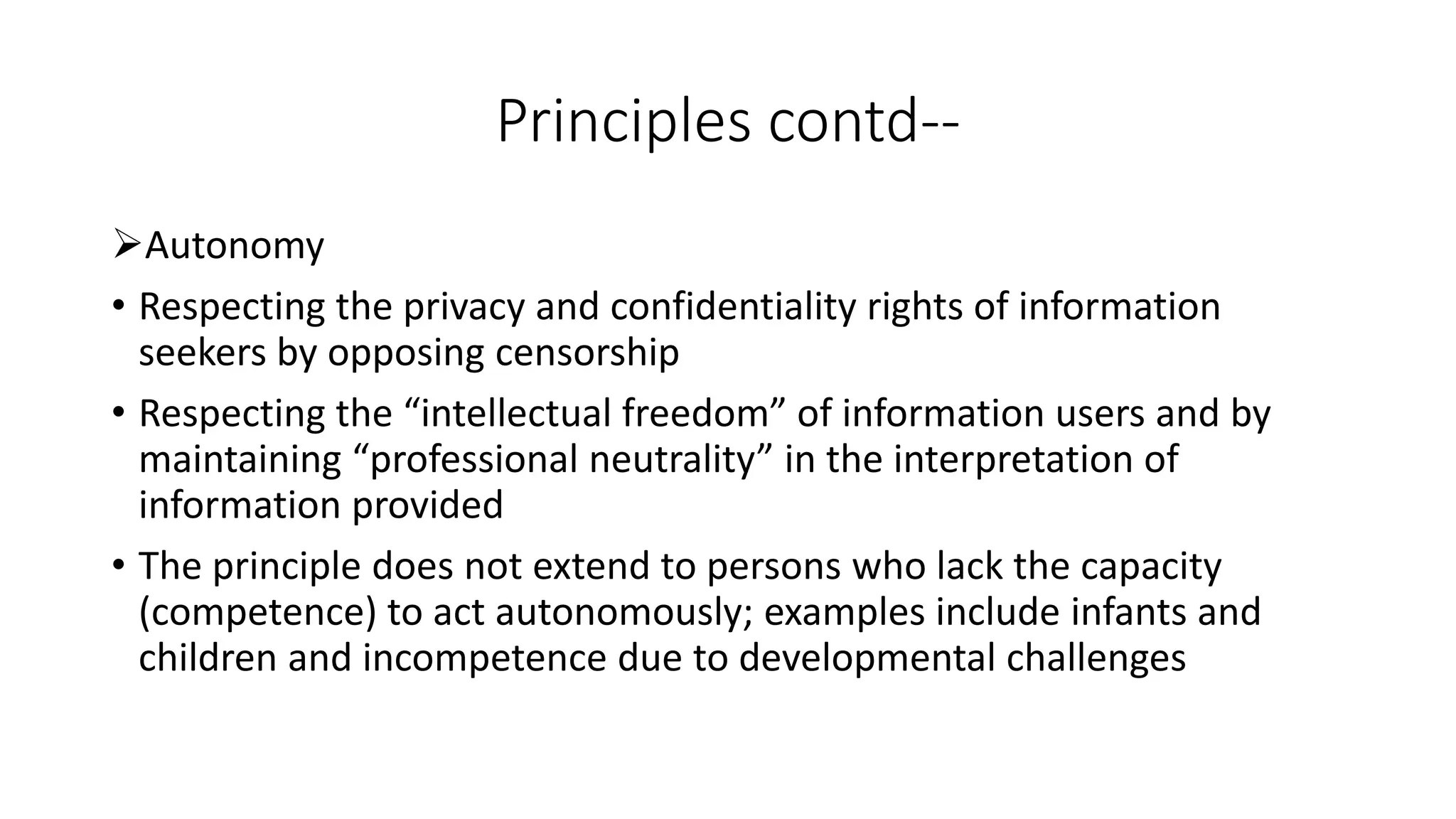 Principles contd--

➢Autonomy

• Respecting the privacy and confidentiality rights of information seekers by opposing censorship

• Respecting the “intellectual freedom” of information users and by maintaining “professional neutrality” in the interpretation of information provided

• The principle does not extend to persons who lack the capacity (competence) to act autonomously; examples include infants and children and incompetence due to developmental challenges